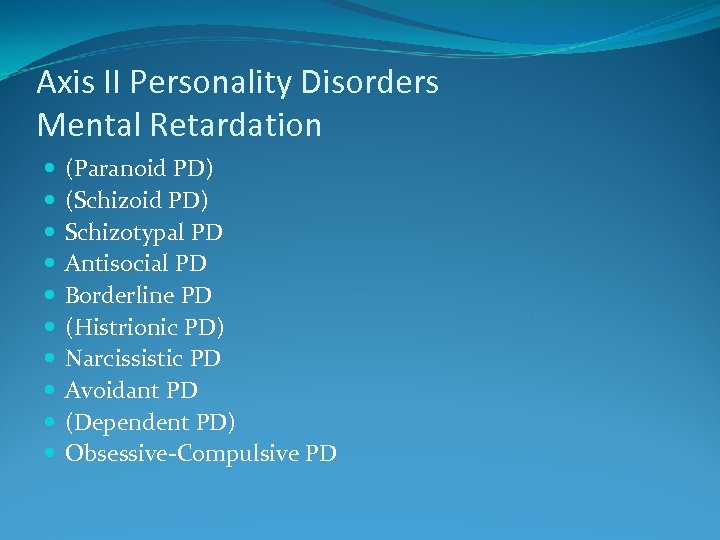 Axis II Personality Disorders
Mental Retardation

- (Paranoid PD)
- (Schizoid PD)
- Schizotypal PD
- Antisocial PD
- Borderline PD
- (Histrionic PD)
- Narcissistic PD
- Avoidant PD
- (Dependent PD)
- Obsessive-Compulsive PD